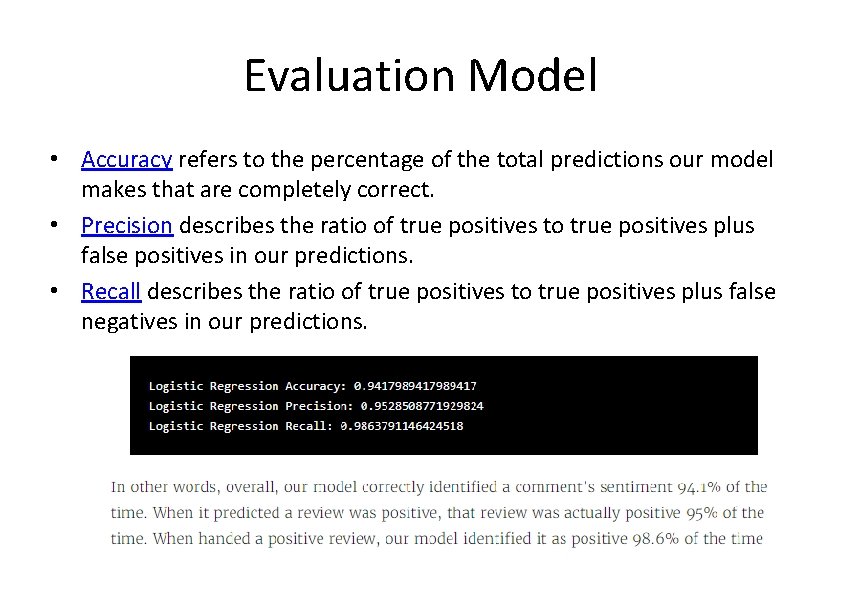 Evaluation Model

• Accuracy refers to the percentage of the total predictions our model makes that are completely correct.
• Precision describes the ratio of true positives to true positives plus false positives in our predictions.
• Recall describes the ratio of true positives to true positives plus false negatives in our predictions.

Logistic Regression Accuracy: 0.9417989417989417
Logistic Regression Precision: 0.9528508771929824
Logistic Regression Recall: 0.9863791146424518

In other words, overall, our model correctly identified a comment's sentiment 94.1% of the time. When it predicted a review was positive, that review was actually positive 95% of the time. When handed a positive review, our model identified it as positive 98.6% of the time